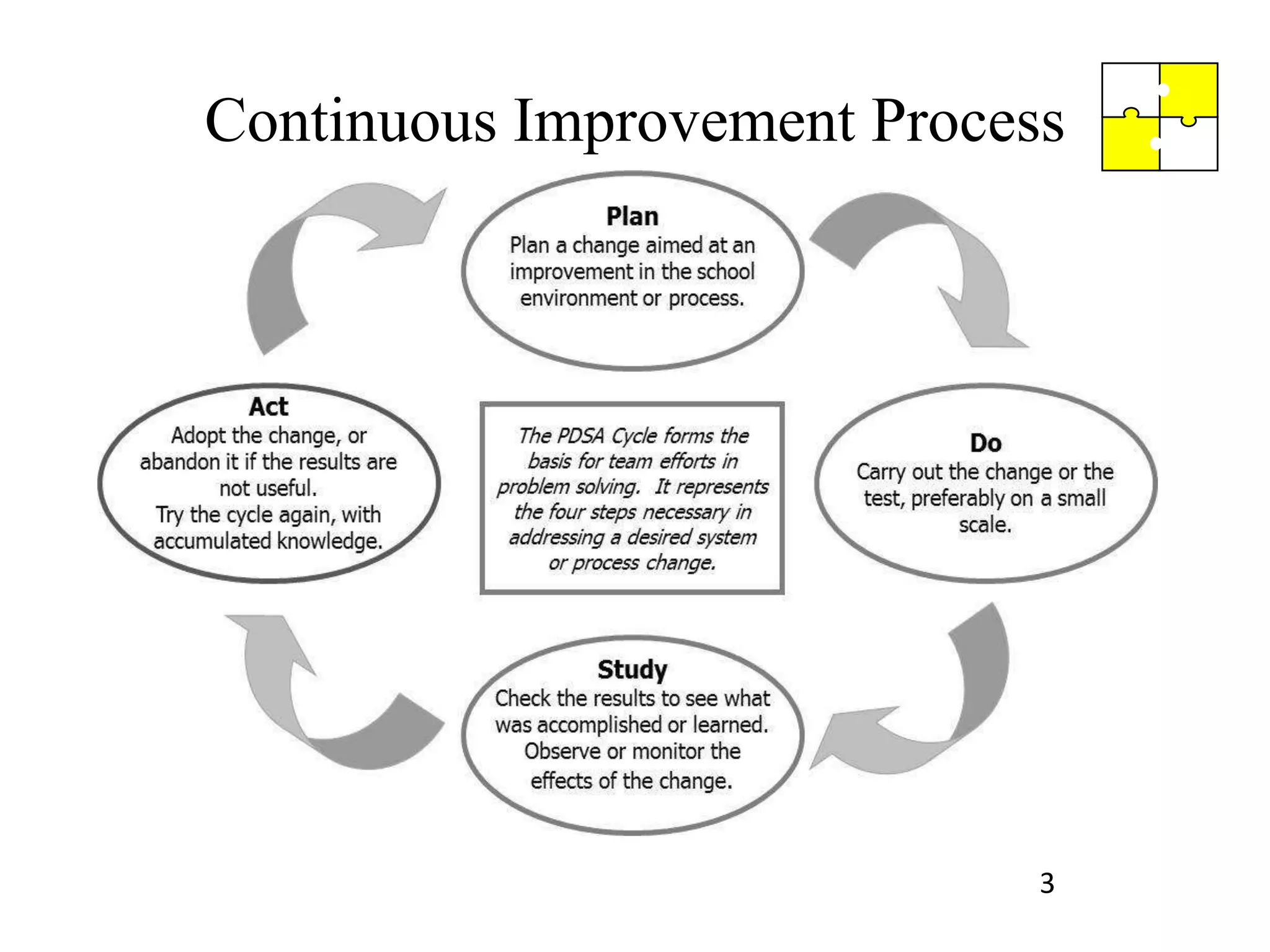 Continuous Improvement Process

Plan
Plan a change aimed at an improvement in the school environment or process.

Act
Adopt the change, or abandon it if the results are not useful.
Try the cycle again, with accumulated knowledge.

The PDSA Cycle forms the basis for team efforts in problem solving. It represents the four steps necessary in addressing a desired system or process change.

Do
Carry out the change or the test, preferably on a small scale.

Study
Check the results to see what was accomplished or learned. Observe or monitor the effects of the change.

3